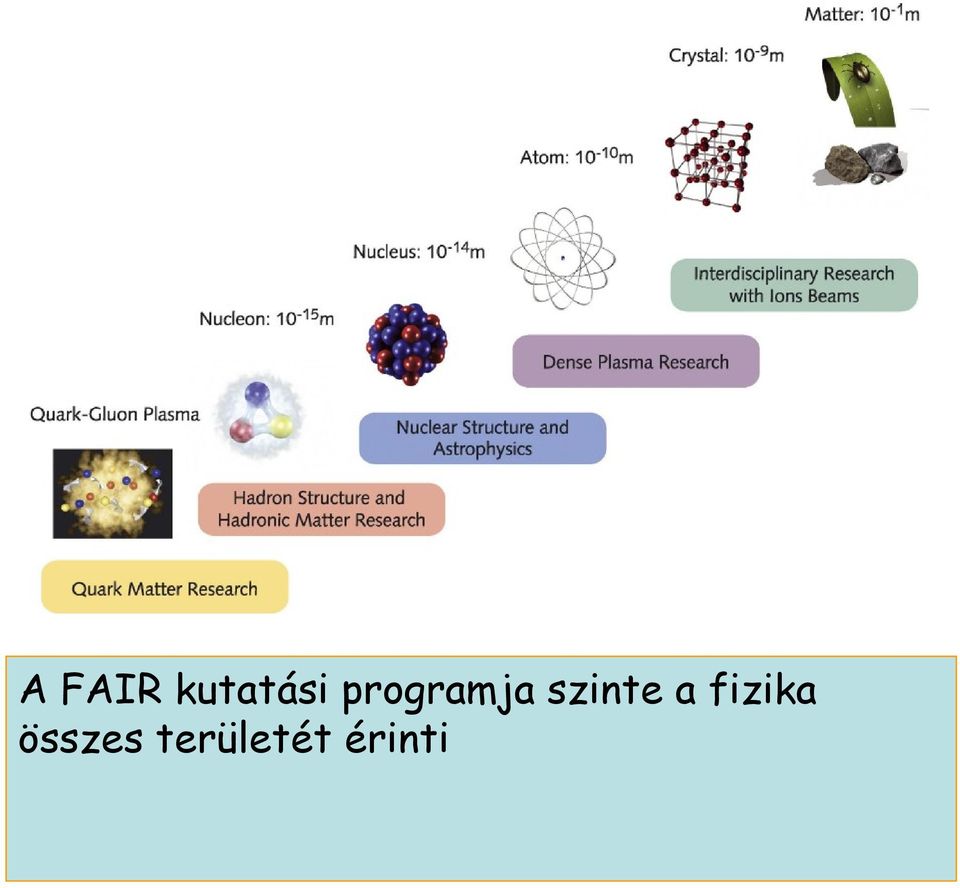 Matter: $10^{-1}$m

Crystal: $10^{-9}$m

Atom: $10^{-10}$m

Nucleus: $10^{-14}$m

Nucleon: $10^{-15}$m

Quark-Gluon Plasma

Interdisciplinary Research with Ions Beams

Dense Plasma Research

Nuclear Structure and Astrophysics

Hadron Structure and Hadronic Matter Research

Quark Matter Research

A FAIR kutatási programja szinte a fizika összes területét érinti